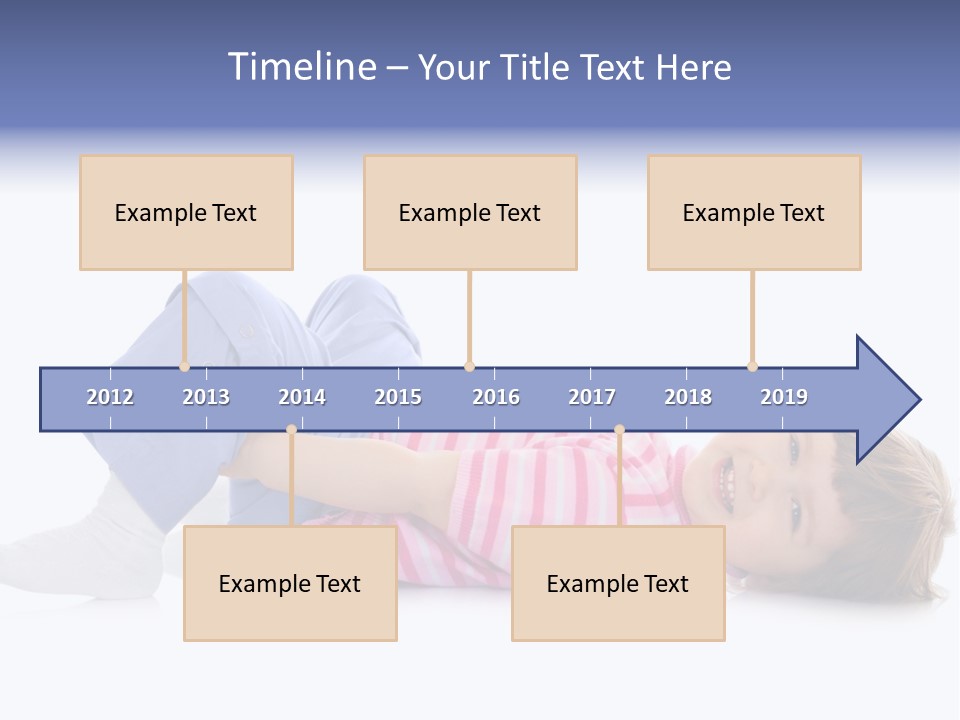 Timeline – Your Title Text Here

Example Text

Example Text

Example Text

2012 2013 2014 2015 2016 2017 2018 2019

Example Text

Example Text